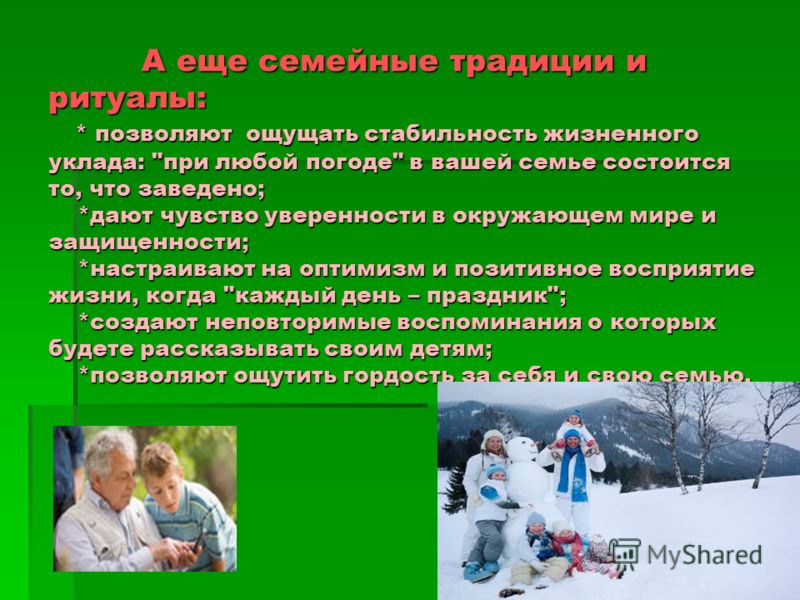 А еще семейные традиции и ритуалы:

* позволяют ощущать стабильность жизненного уклада: "при любой погоде" в вашей семье состоится то, что заведено;

*дают чувство уверенности в окружающем мире и защищенности;

*настраивают на оптимизм и позитивное восприятие жизни, когда "каждый день – праздник";

*создают неповторимые воспоминания о которых будете рассказывать своим детям;

*позволяют ощутить гордость за себя и свою семью.

MyShared